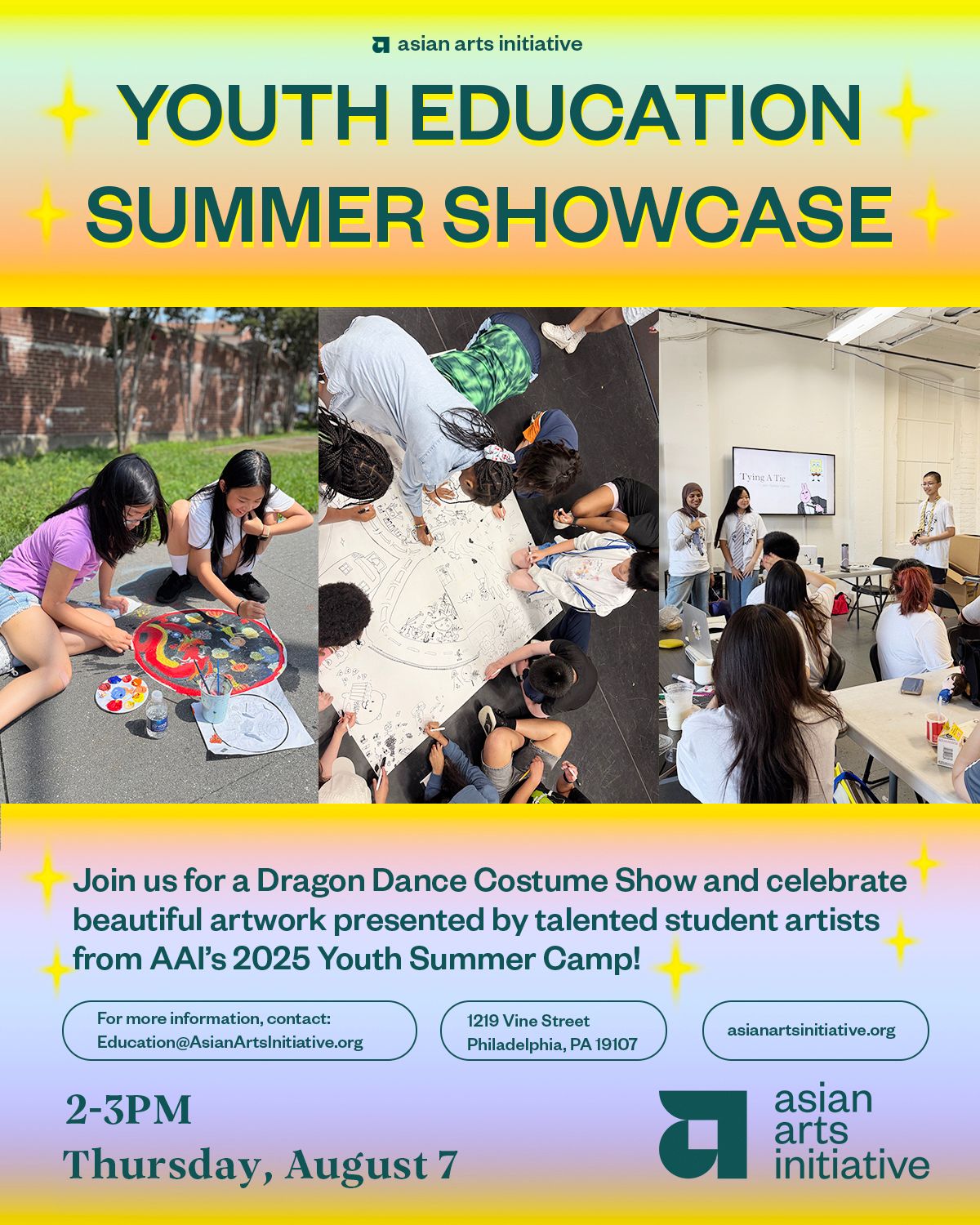 asian arts initiative

YOUTH EDUCATION SUMMER SHOWCASE

Tying A Tie

Join us for a Dragon Dance Costume Show and celebrate beautiful artwork presented by talented student artists from AAI's 2025 Youth Summer Camp!

For more information, contact: Education@AsianArtsInitiative.org

1219 Vine Street Philadelphia, PA 19107

asianartsinitiative.org

2-3PM
Thursday, August 7

asian arts initiative